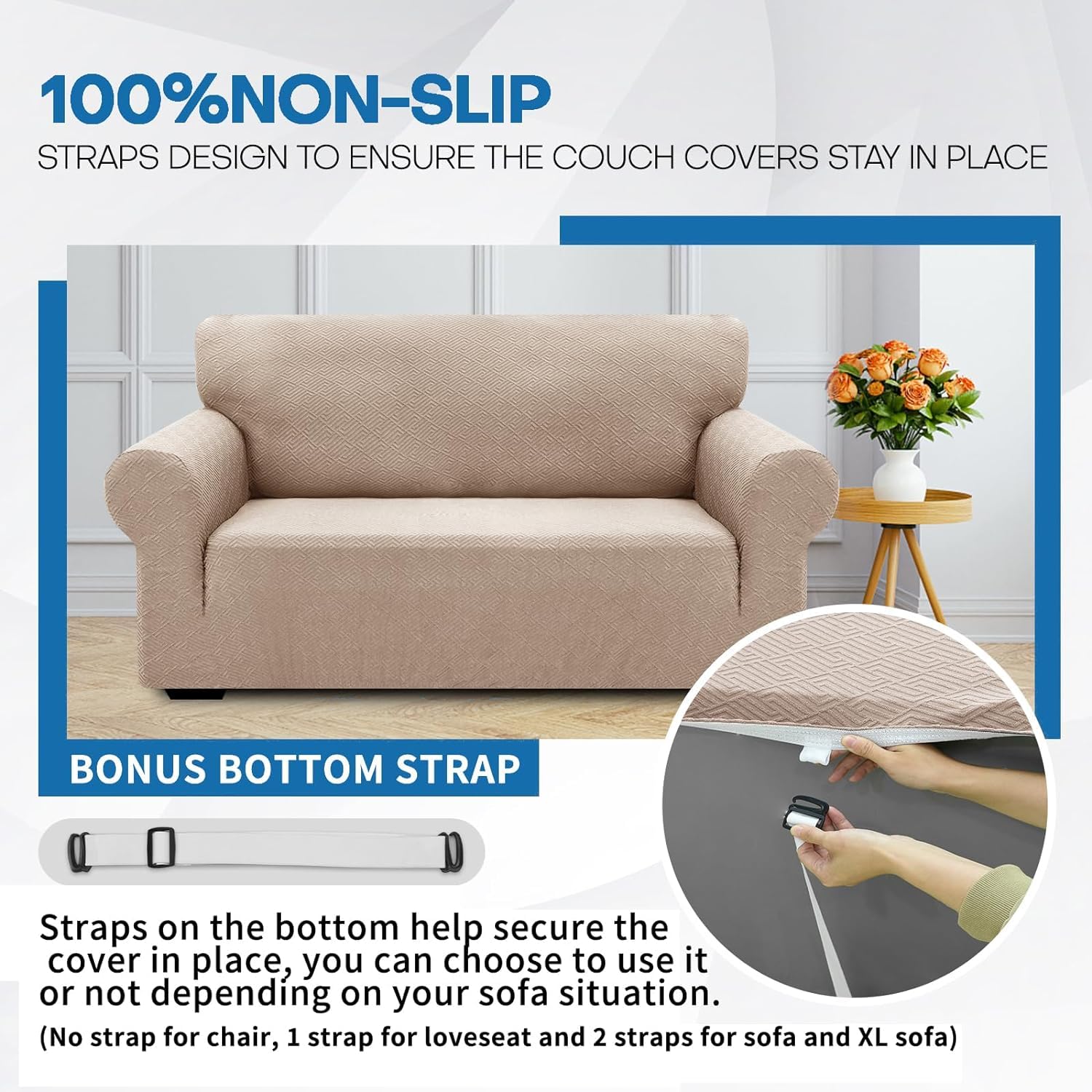 100%NON-SLIP

STRAPS DESIGN TO ENSURE THE COUCH COVERS STAY IN PLACE

BONUS BOTTOM STRAP

Straps on the bottom help secure the cover in place, you can choose to use it or not depending on your sofa situation.

(No strap for chair, 1 strap for loveseat and 2 straps for sofa and XL sofa)